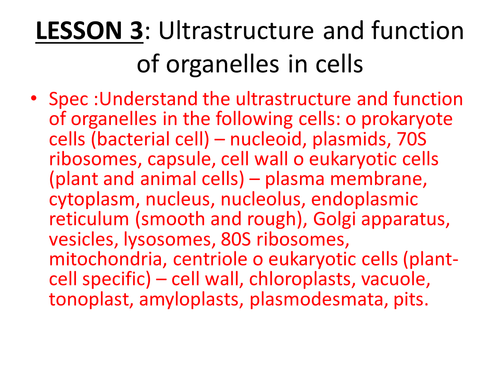 LESSON 3: Ultrastructure and function of organelles in cells

• Spec :Understand the ultrastructure and function of organelles in the following cells: o prokaryote cells (bacterial cell) – nucleoid, plasmids, 70S ribosomes, capsule, cell wall o eukaryotic cells (plant and animal cells) – plasma membrane, cytoplasm, nucleus, nucleolus, endoplasmic reticulum (smooth and rough), Golgi apparatus, vesicles, lysosomes, 80S ribosomes, mitochondria, centriole o eukaryotic cells (plant-cell specific) – cell wall, chloroplasts, vacuole, tonoplast, amyloplasts, plasmodesmata, pits.